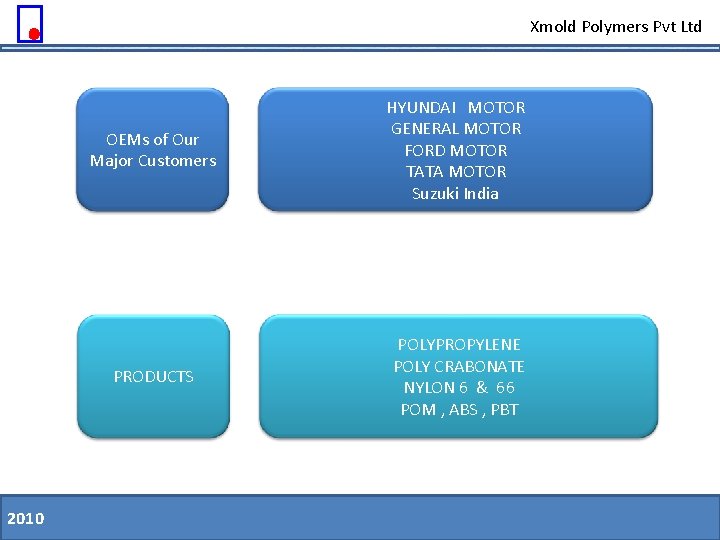 Xmold Polymers Pvt Ltd

OEMs of Our Major Customers

HYUNDAI MOTOR
GENERAL MOTOR
FORD MOTOR
TATA MOTOR
Suzuki India

PRODUCTS

POLYPROPYLENE
POLY CRABONATE
NYLON 6 & 66
POM , ABS , PBT

2010